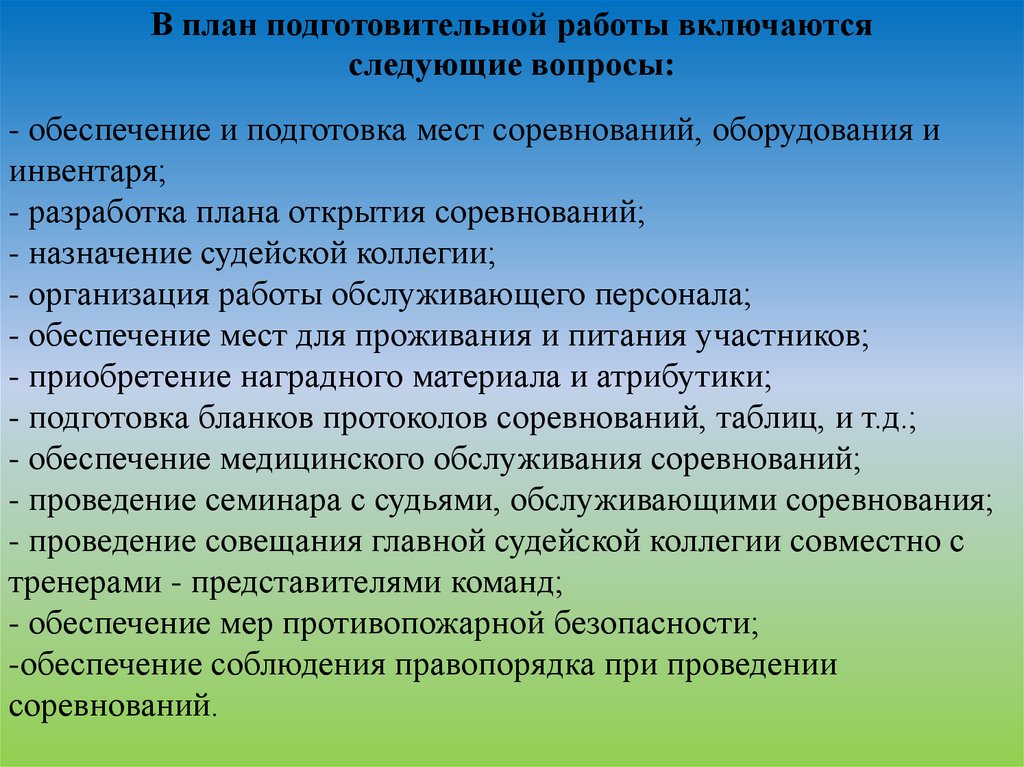 В план подготовительной работы включаются следующие вопросы:

- обеспечение и подготовка мест соревнований, оборудования и инвентаря;
- разработка плана открытия соревнований;
- назначение судейской коллегии;
- организация работы обслуживающего персонала;
- обеспечение мест для проживания и питания участников;
- приобретение наградного материала и атрибутики;
- подготовка бланков протоколов соревнований, таблиц, и т.д.;
- обеспечение медицинского обслуживания соревнований;
- проведение семинара с судьями, обслуживающими соревнования;
- проведение совещания главной судейской коллегии совместно с тренерами - представителями команд;
- обеспечение мер противопожарной безопасности;
-обеспечение соблюдения правопорядка при проведении соревнований.